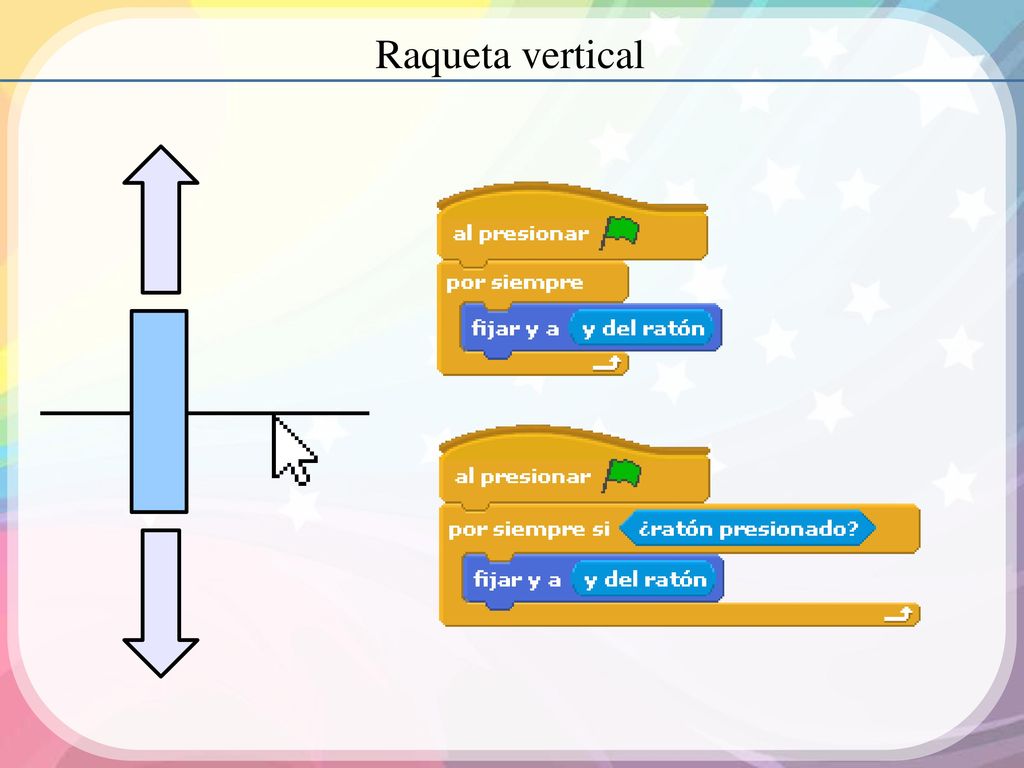 Raqueta vertical

al presionar
por siempre
fijar y a y del ratón

al presionar
por siempre si ¿ratón presionado?
fijar y a y del ratón